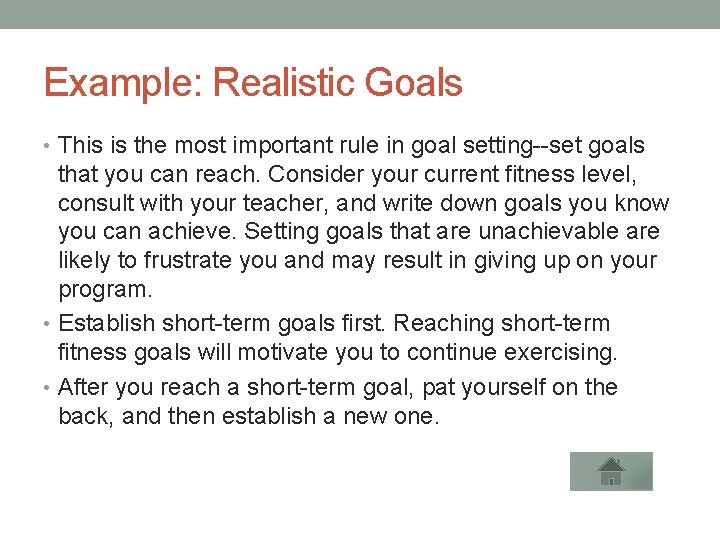 Example: Realistic Goals

• This is the most important rule in goal setting--set goals that you can reach. Consider your current fitness level, consult with your teacher, and write down goals you know you can achieve. Setting goals that are unachievable are likely to frustrate you and may result in giving up on your program.

• Establish short-term goals first. Reaching short-term fitness goals will motivate you to continue exercising.

• After you reach a short-term goal, pat yourself on the back, and then establish a new one.